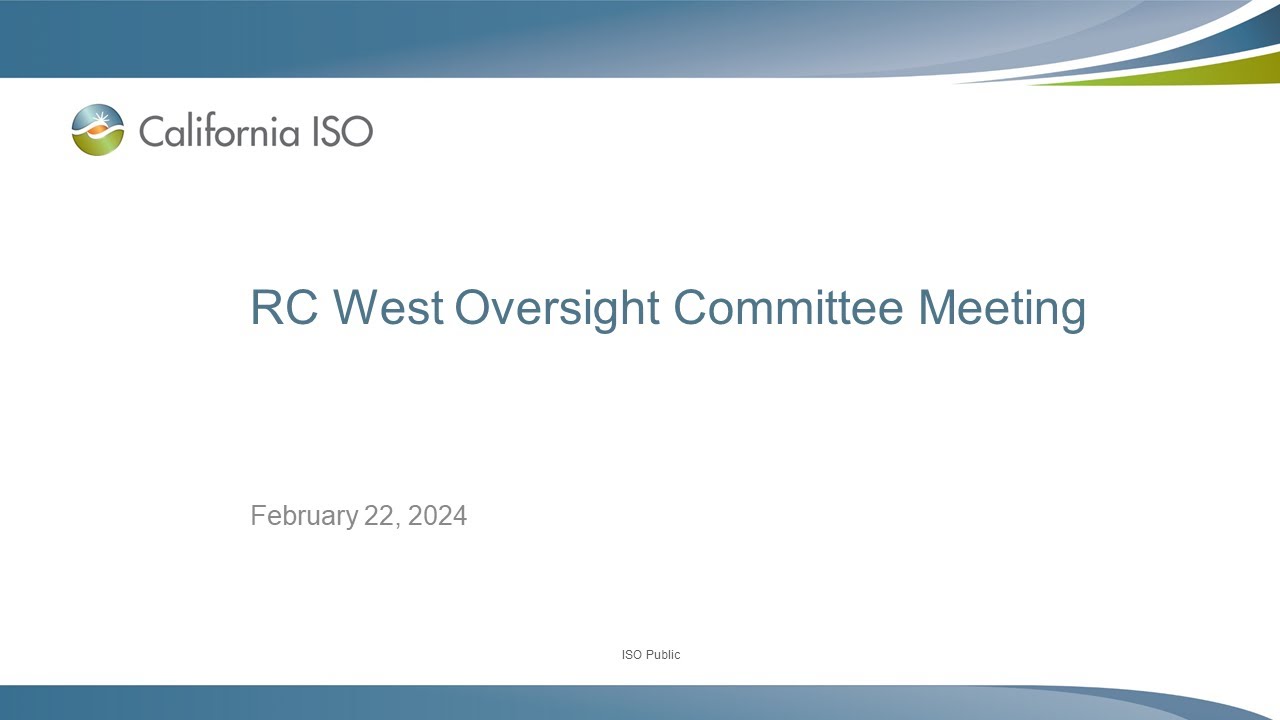 California ISO

RC West Oversight Committee Meeting

February 22, 2024

ISO Public